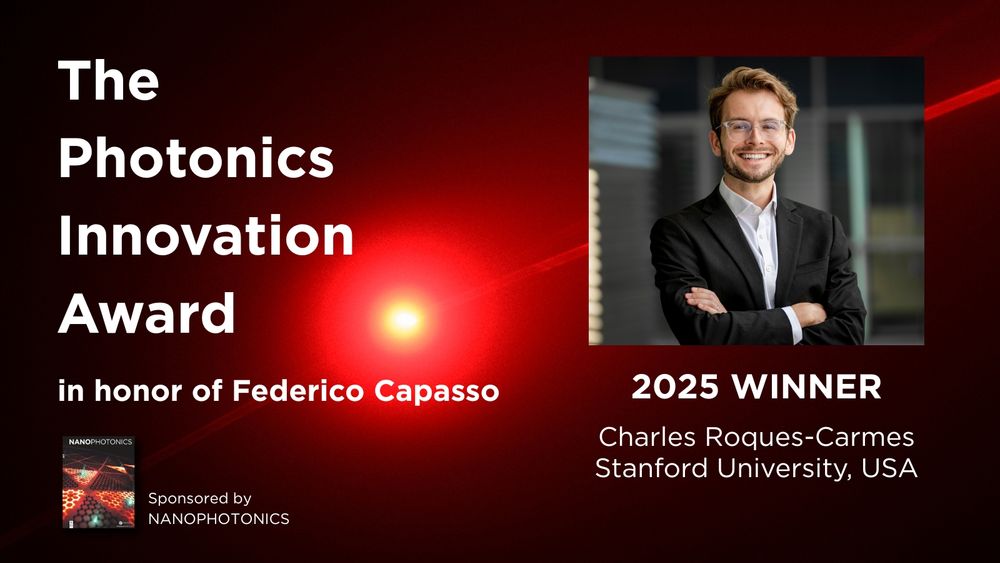 The Photonics Innovation Award

in honor of Federico Capasso

NANOPHOTONICS

Sponsored by NANOPHOTONICS

2025 WINNER

Charles Roques-Carmes
Stanford University, USA